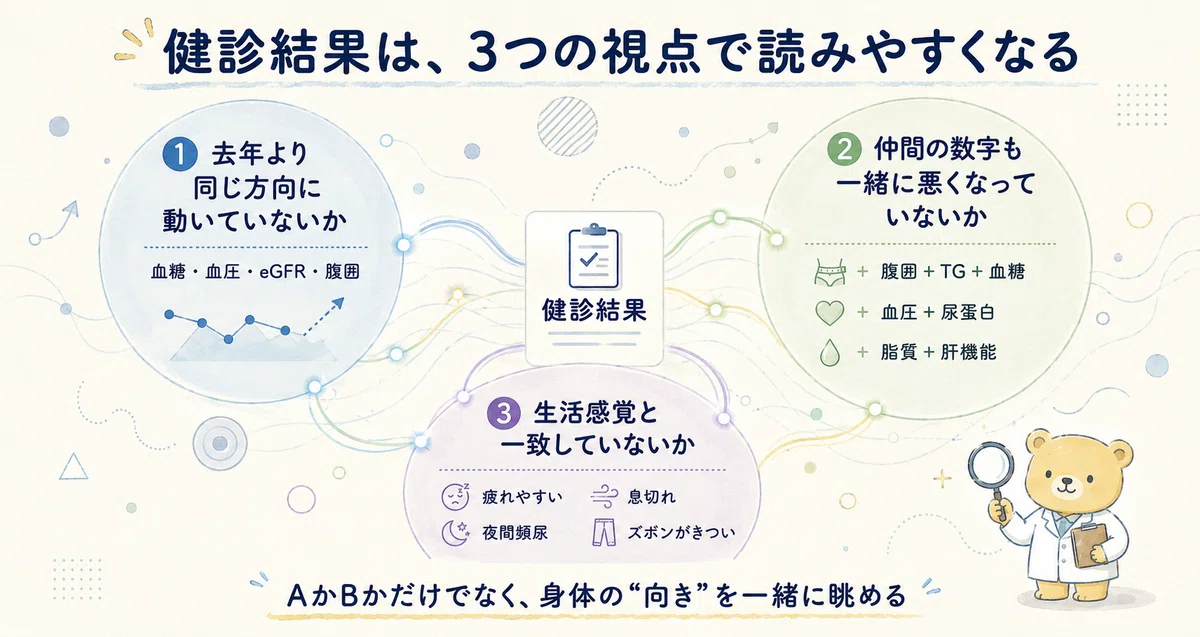 健診結果は、3つの視点で読みやすくなる

1 去年より同じ方向に動いていないか

血糖・血圧・eGFR・腹囲

健診結果

2 仲間の数字も一緒に悪くなっていないか

+ 腹囲 + TG + 血糖

+ 血圧 + 尿蛋白

+ 脂質 + 肝機能

3 生活感覚と一致していないか

疲れやすい
息切れ
夜間頻尿
ズボンがきつい

AかBかだけでなく、身体の“向き”を一緒に眺める